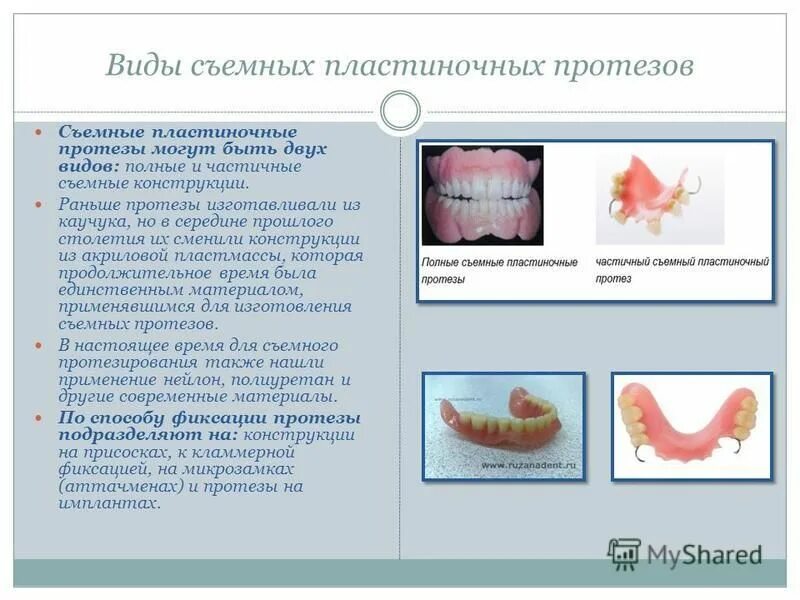 Виды съемных пластиночных протезов

Съемные пластиночные протезы могут быть двух видов: полные и частичные съемные конструкции.

Раньше протезы изготавливали из каучука, но в середине прошлого столетия их сменили конструкции из акриловой пластмассы, которая продолжительное время была единственным материалом, применявшимся для изготовления съемных протезов.

В настоящее время для съемного протезирования также нашли применение нейлон, полиуретан и другие современные материалы.

По способу фиксации протезы подразделяют на: конструкции на присосках, к кламмерной фиксацией, на микрозамках (аттачменах) и протезы на имплантах.

Полные съемные пластиночные протезы

частичный съемный пластиночный протез

www.ruzanadent.ru

MyShared